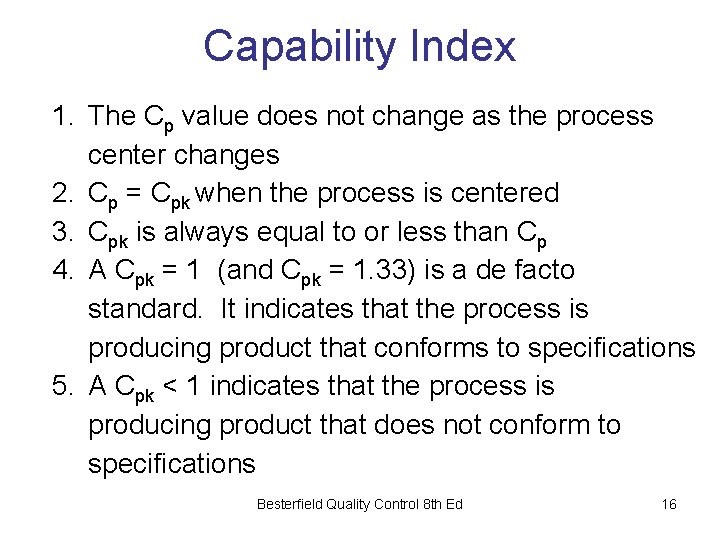 Capability Index

1. The $C_p$ value does not change as the process center changes
2. $C_p = C_{pk}$ when the process is centered
3. $C_{pk}$ is always equal to or less than $C_p$
4. A $C_{pk} = 1$ (and $C_{pk} = 1.33$) is a de facto standard. It indicates that the process is producing product that conforms to specifications
5. A $C_{pk} < 1$ indicates that the process is producing product that does not conform to specifications

Besterfield Quality Control 8th Ed

16